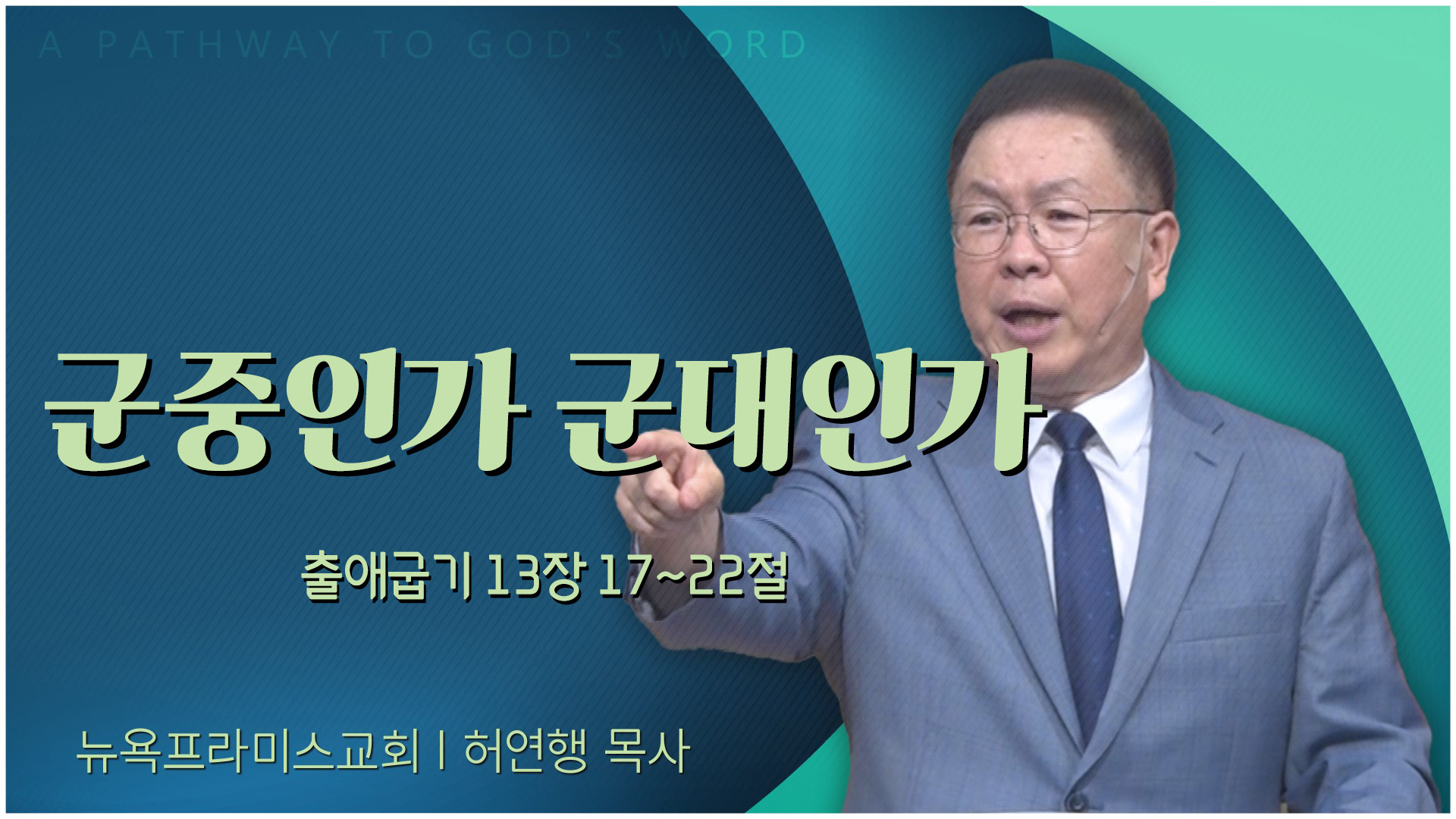 A PATHWAY TO GOD'S WORD

군중인가 군대인가

출애굽기 13장 17~22절

뉴욕프라미스교회 | 허연행 목사